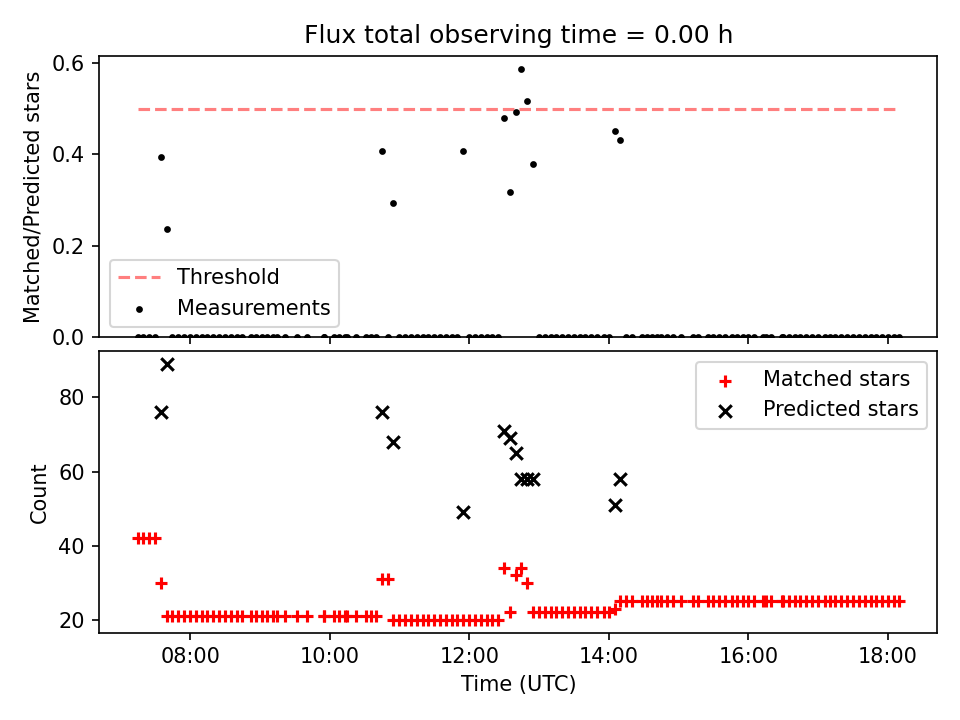 Flux total observing time = 0.00 h

Matched/Predicted stars

0.6
0.4
0.2
0.0

Threshold
Measurements

Count

80
60
40
20

Matched stars
Predicted stars

08:00
10:00
12:00
14:00
16:00
18:00

Time (UTC)